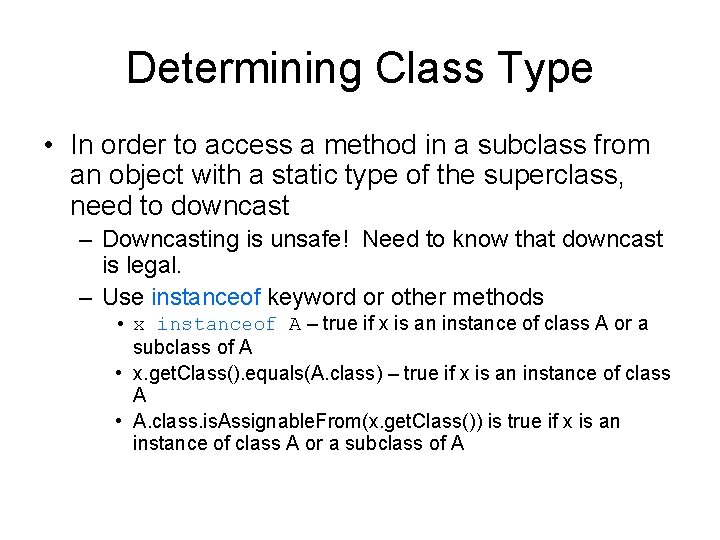 Determining Class Type

• In order to access a method in a subclass from an object with a static type of the superclass, need to downcast

– Downcasting is unsafe! Need to know that downcast is legal.

– Use instanceof keyword or other methods

• x instanceof A – true if x is an instance of class A or a subclass of A

• x.getClass().equals(A.class) – true if x is an instance of class A

• A.class.isAssignableFrom(x.getClass()) is true if x is an instance of class A or a subclass of A